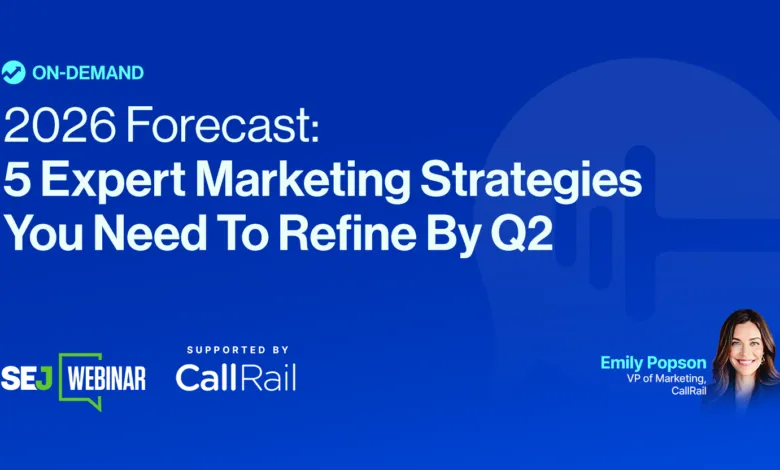 ON-DEMAND

2026 Forecast:
5 Expert Marketing Strategies You Need To Refine By Q2

SEJ WEBINAR

SUPPORTED BY
CallRail

Emily Popson
VP of Marketing, CallRail